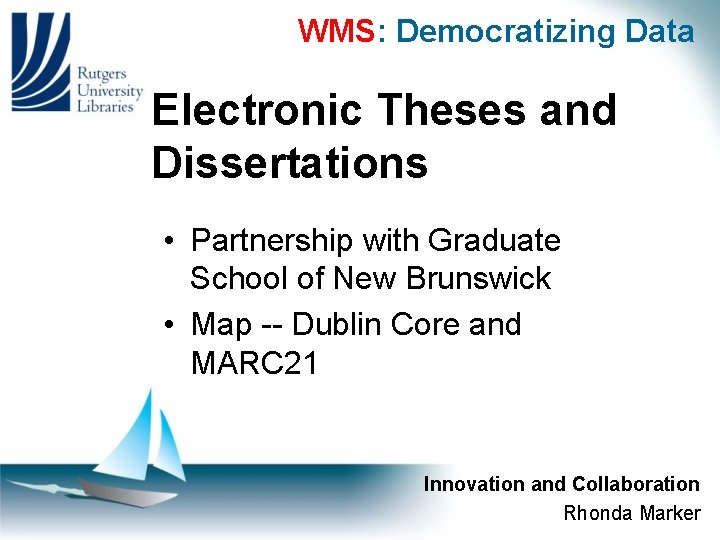 Rutgers University Libraries

WMS: Democratizing Data

Electronic Theses and Dissertations

• Partnership with Graduate School of New Brunswick
• Map -- Dublin Core and MARC21

Innovation and Collaboration
Rhonda Marker